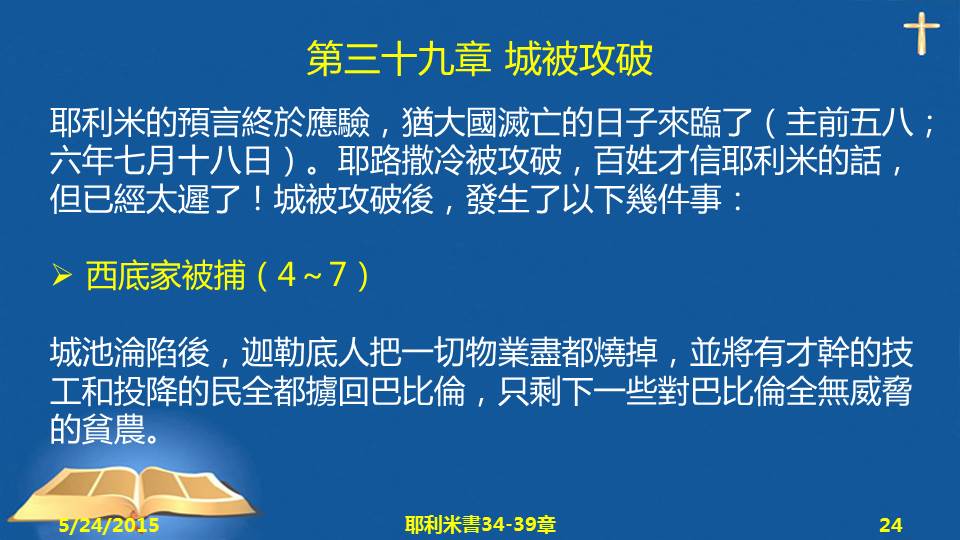 第三十九章 城被攻破

耶利米的預言終於應驗，猶大國滅亡的日子來臨了（主前五八；六年七月十八日）。耶路撒冷被攻破，百姓才信耶利米的話，但已經太遲了！城被攻破後，發生了以下幾件事：

➢ 西底家被捕（4～7）

城池淪陷後，迦勒底人把一切物業盡都燒掉，並將有才幹的技工和投降的民全都擄回巴比倫，只剩下一些對巴比倫全無威脅的貧農。

5/24/2015 耶利米書34-39章 24